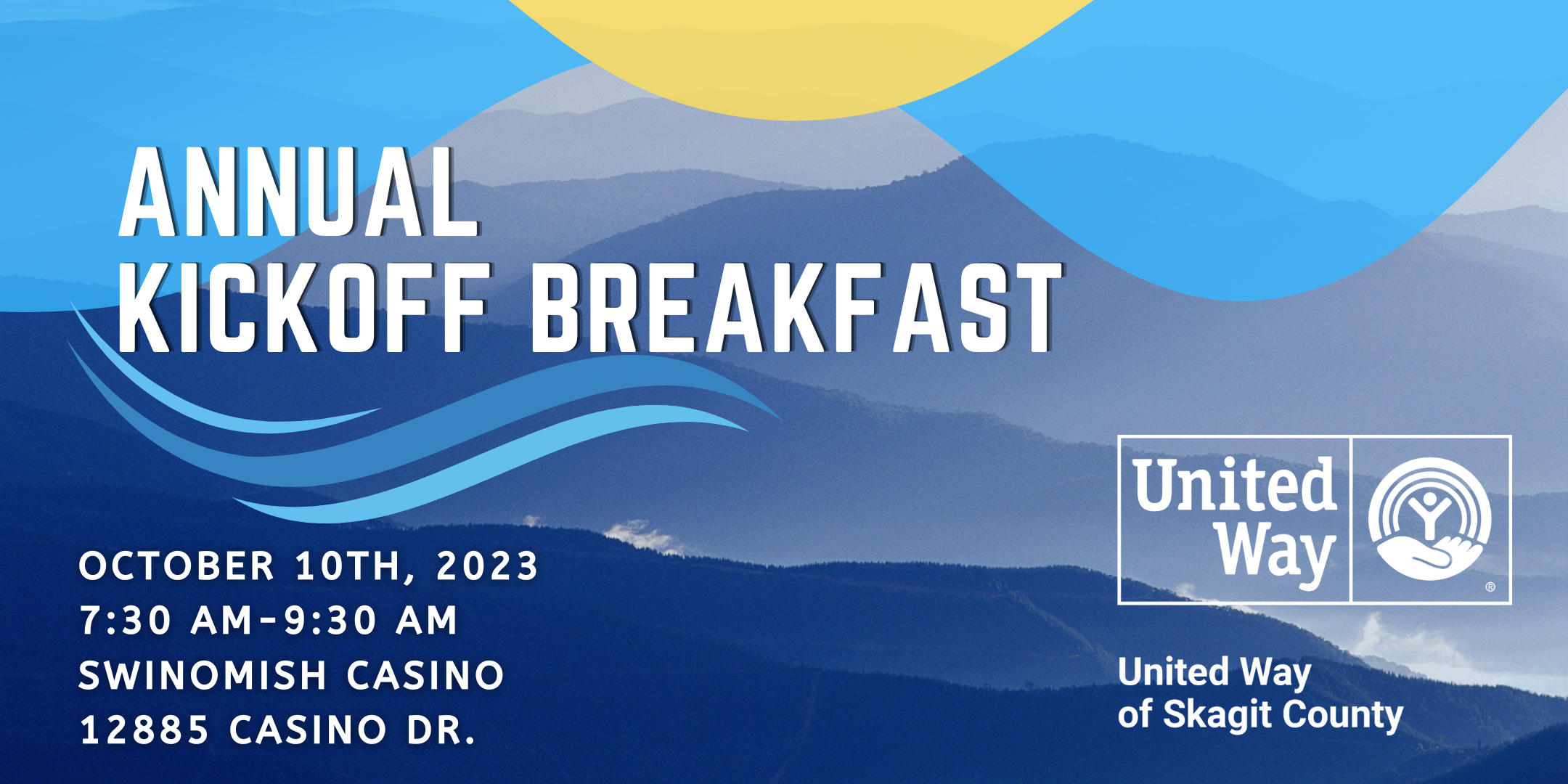 ANNUAL KICKOFF BREAKFAST

OCTOBER 10TH, 2023
7:30 AM-9:30 AM
SWINOMISH CASINO
12885 CASINO DR.

United Way ®

United Way
of Skagit County